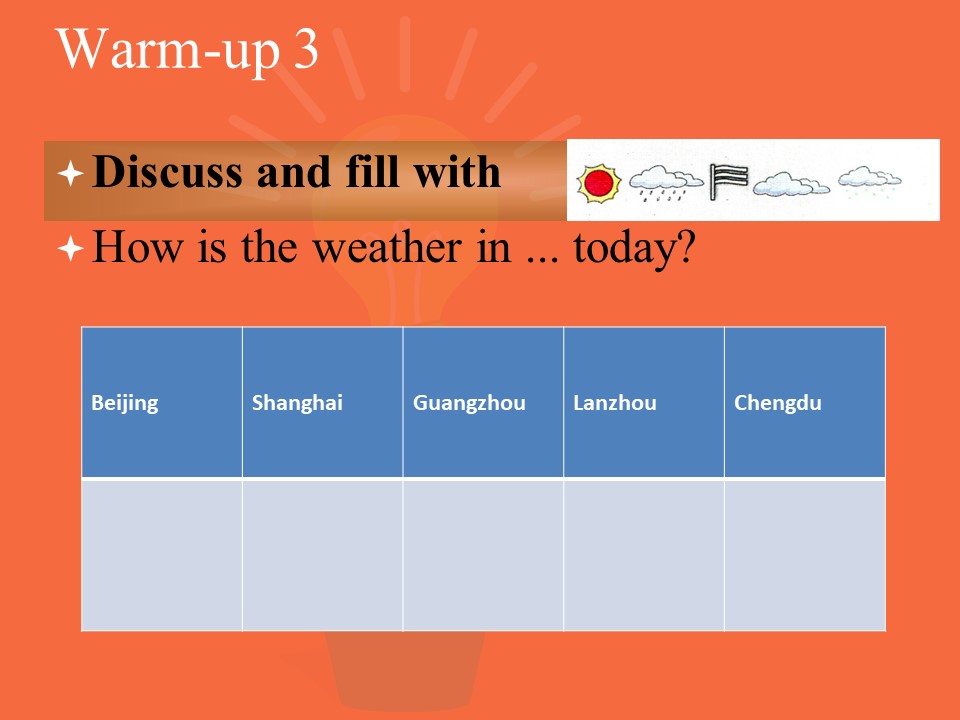 Warm-up 3

Discuss and fill with

How is the weather in ... today?

| Beijing | Shanghai | Guangzhou | Lanzhou | Chengdu |
|---|---|---|---|---|
| | | | | |